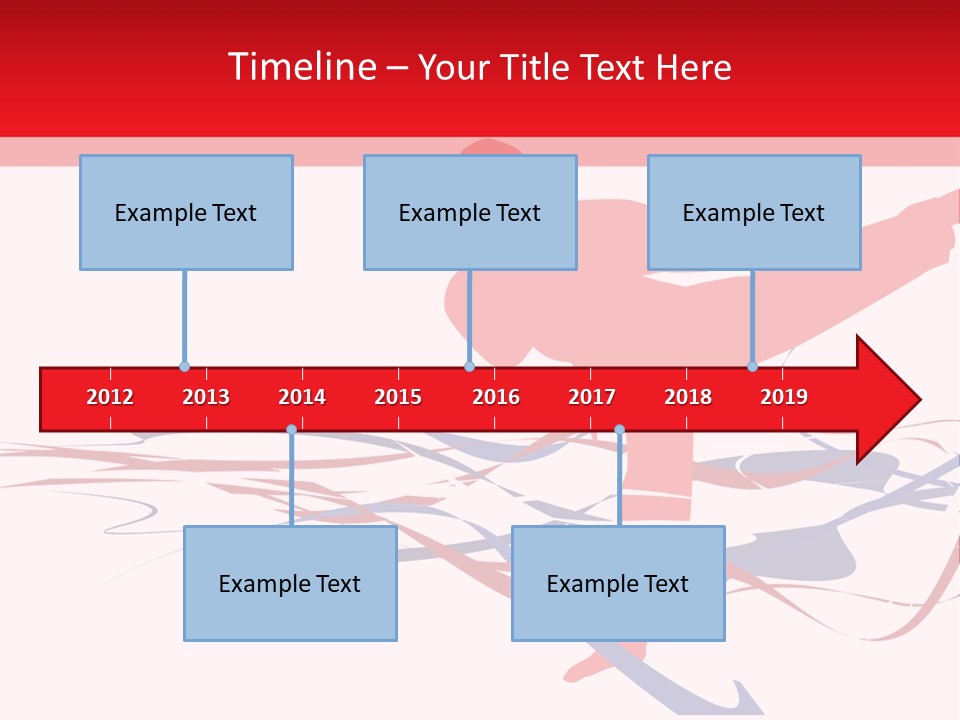 Timeline – Your Title Text Here

Example Text

Example Text

Example Text

2012 2013 2014 2015 2016 2017 2018 2019

Example Text

Example Text